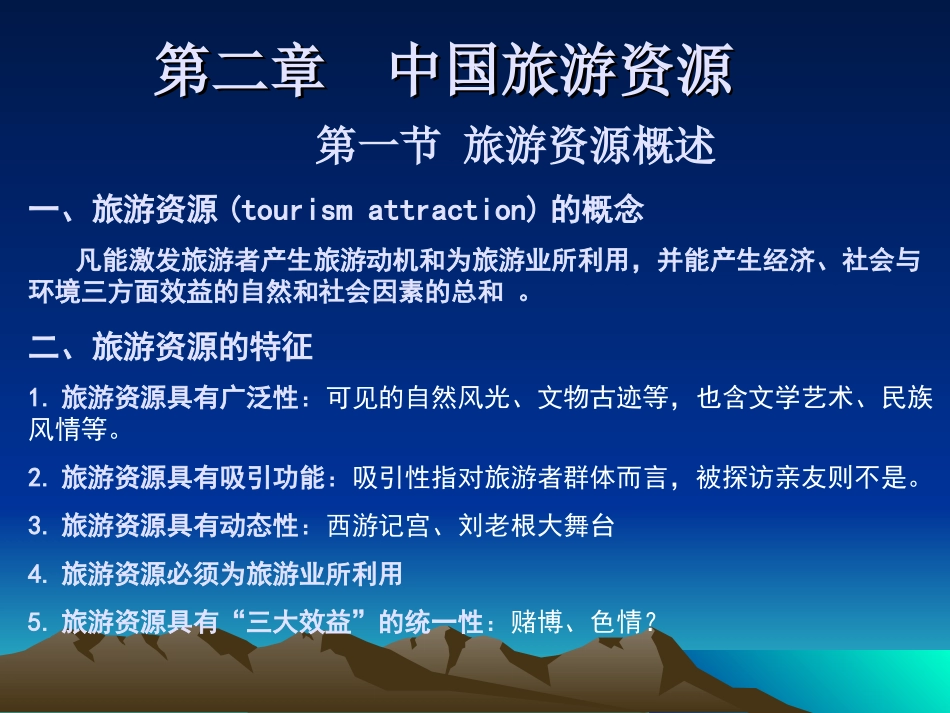 第二章　中国旅游资源

第一节 旅游资源概述

一、旅游资源（tourism attraction）的概念

凡能激发旅游者产生旅游动机和为旅游业所利用，并能产生经济、社会与环境三方面效益的自然和社会因素的总和 。

二、旅游资源的特征

1. 旅游资源具有广泛性：可见的自然风光、文物古迹等，也含文学艺术、民族风情等。

2. 旅游资源具有吸引功能：吸引性指对旅游者群体而言，被探访亲友则不是。

3. 旅游资源具有动态性：西游记宫、刘老根大舞台

4. 旅游资源必须为旅游业所利用

5. 旅游资源具有“三大效益”的统一性：赌博、色情？